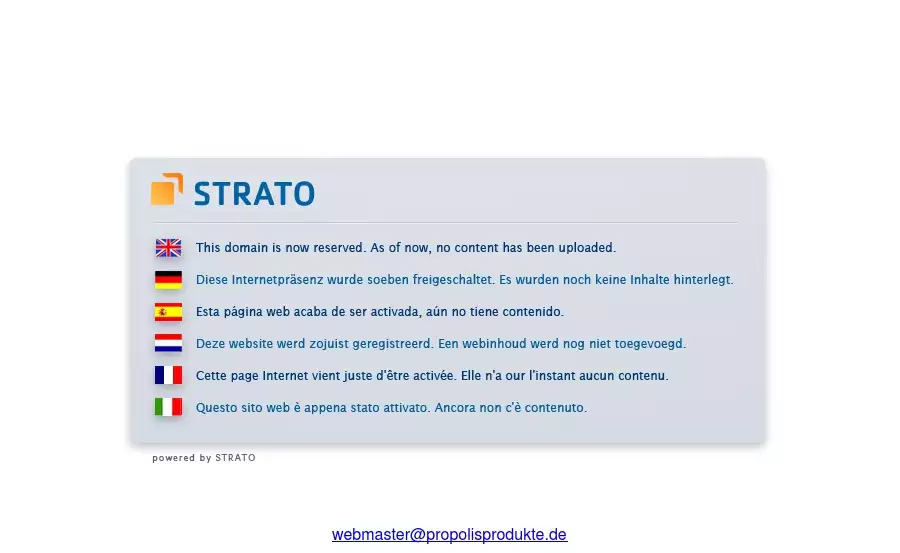 STRATO

This domain is now reserved. As of now, no content has been uploaded.

Diese Internetpräsenz wurde soeben freigeschaltet. Es wurden noch keine Inhalte hinterlegt.

Esta página web acaba de ser activada, aún no tiene contenido.

Deze website werd zojuist geregistreerd. Een webinhoud werd nog niet toegevoegd.

Cette page Internet vient juste d'être activée. Elle n'a our l'instant aucun contenu.

Questo sito web è appena stato attivato. Ancora non c'è contenuto.

powered by STRATO

webmaster@propolisprodukte.de